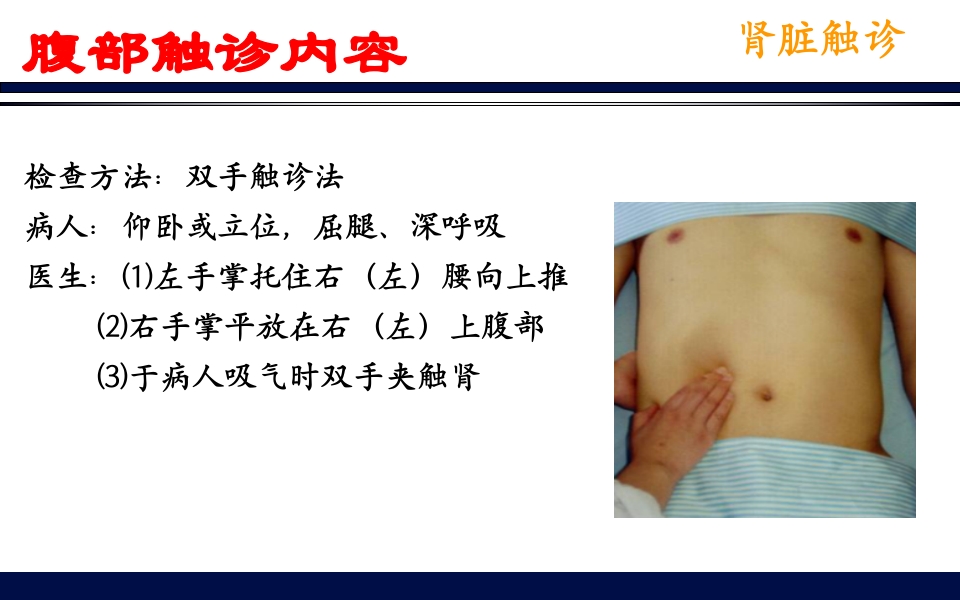 腹部触诊内容

肾脏触诊

检查方法：双手触诊法

病人：仰卧或立位，屈腿、深呼吸

医生：⑴左手掌托住右（左）腰向上推

⑵右手掌平放在右（左）上腹部

⑶于病人吸气时双手夹触肾